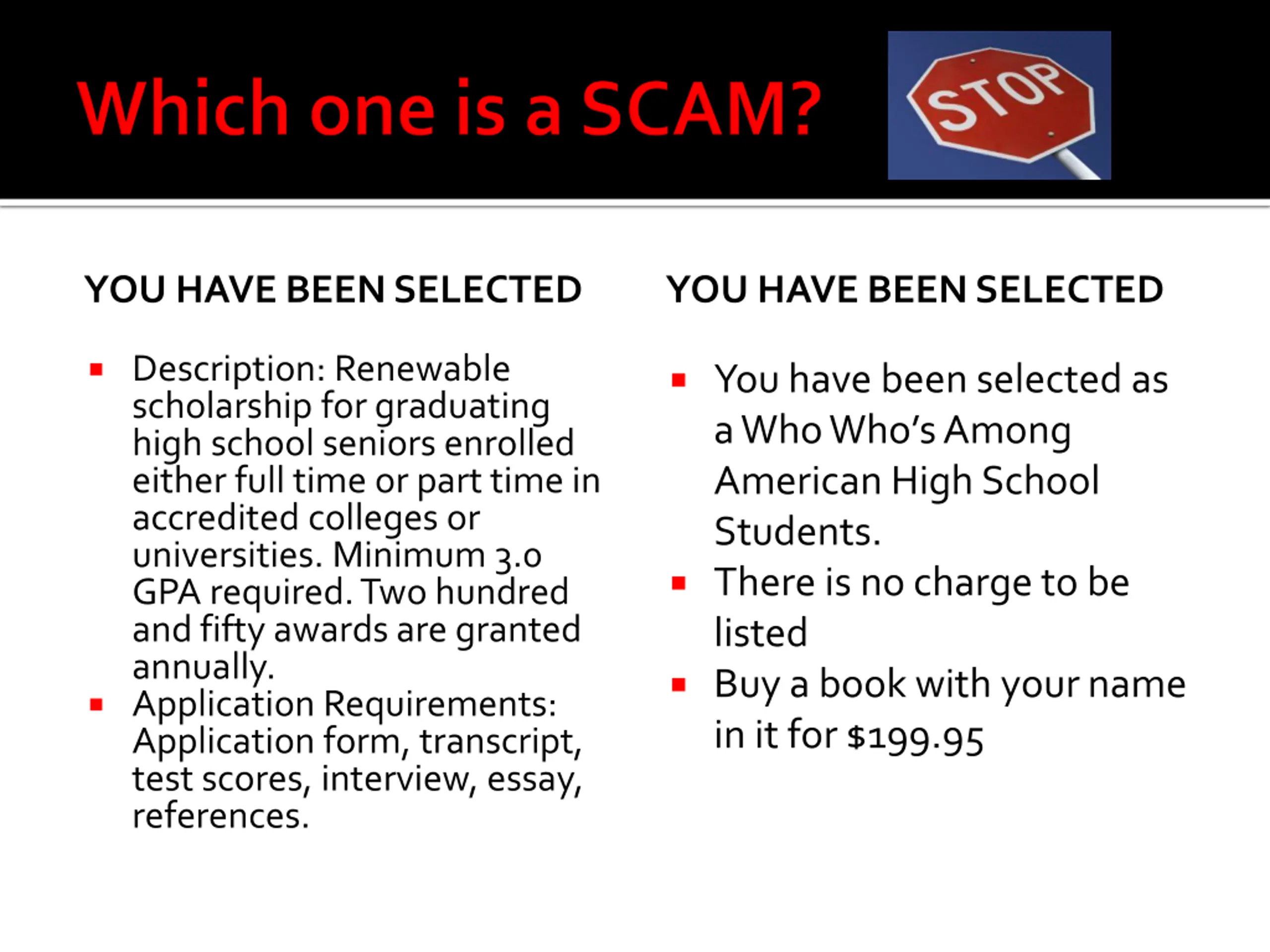 Which one is a SCAM?

STOP

YOU HAVE BEEN SELECTED

- Description: Renewable scholarship for graduating high school seniors enrolled either full time or part time in accredited colleges or universities. Minimum 3.0 GPA required. Two hundred and fifty awards are granted annually.
- Application Requirements: Application form, transcript, test scores, interview, essay, references.

YOU HAVE BEEN SELECTED

- You have been selected as a Who Who's Among American High School Students.
- There is no charge to be listed
- Buy a book with your name in it for $199.95